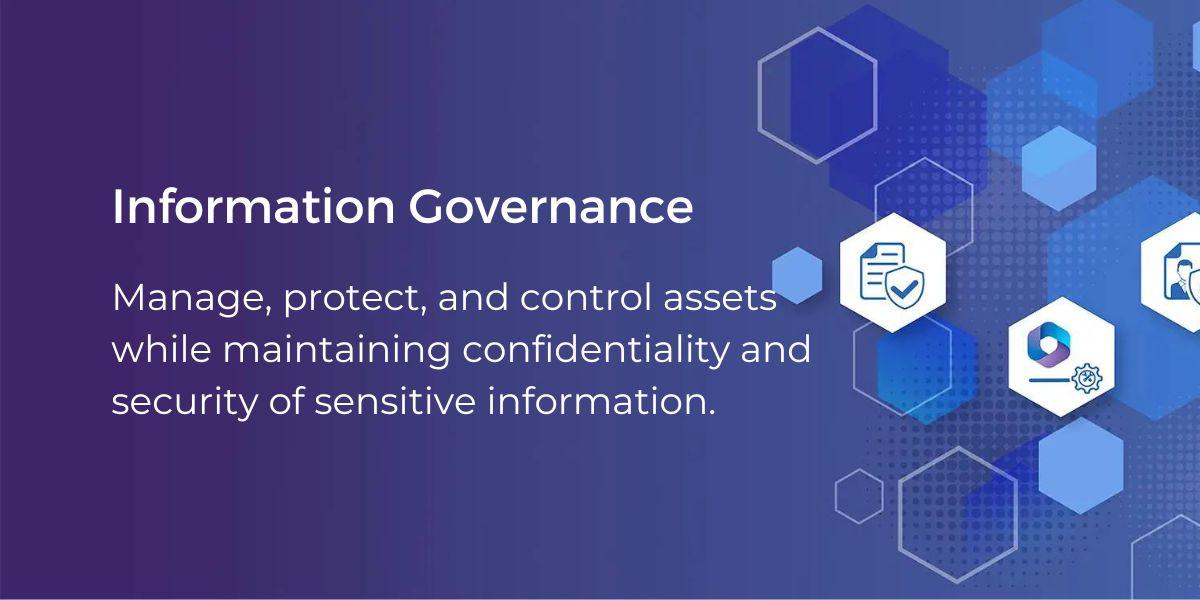 Information Governance

Manage, protect, and control assets while maintaining confidentiality and security of sensitive information.